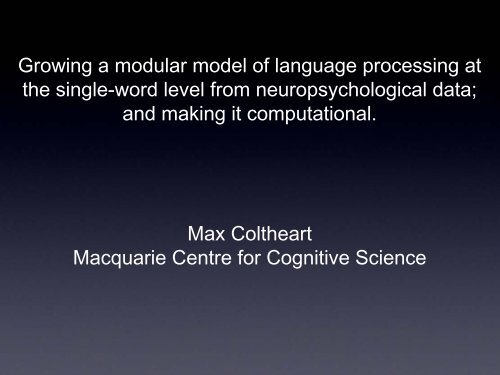 Growing a modular model of language processing at the single-word level from neuropsychological data; and making it computational.

Max Coltheart
Macquarie Centre for Cognitive Science